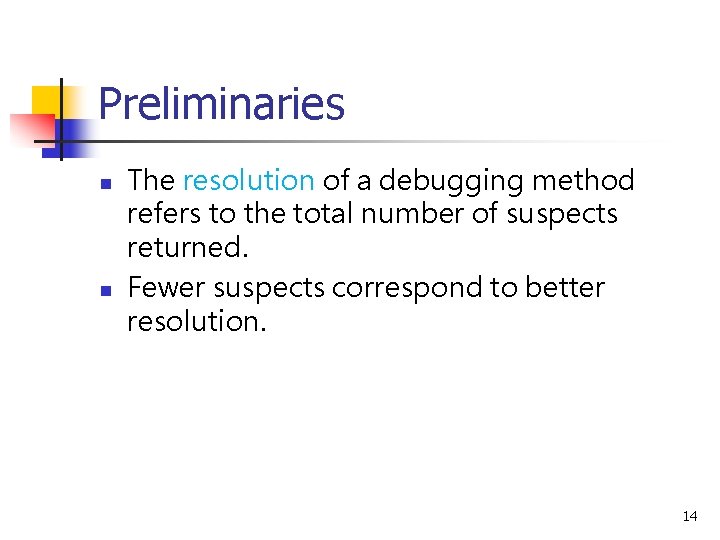 Preliminaries

- The resolution of a debugging method refers to the total number of suspects returned.
- Fewer suspects correspond to better resolution.

14